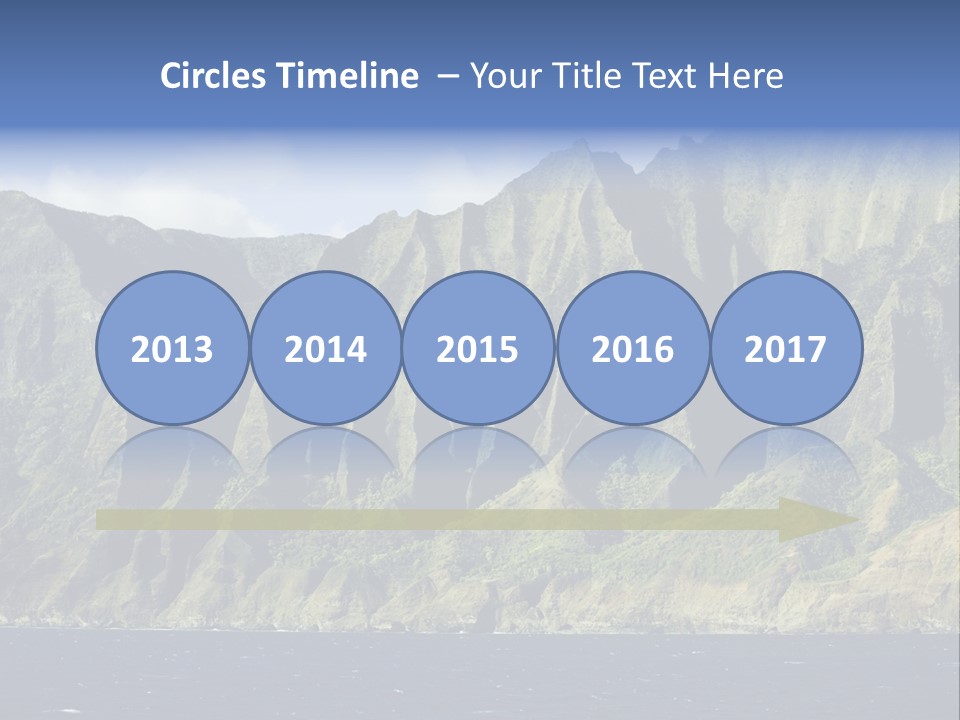 Circles Timeline – Your Title Text Here

2013

2014

2015

2016

2017